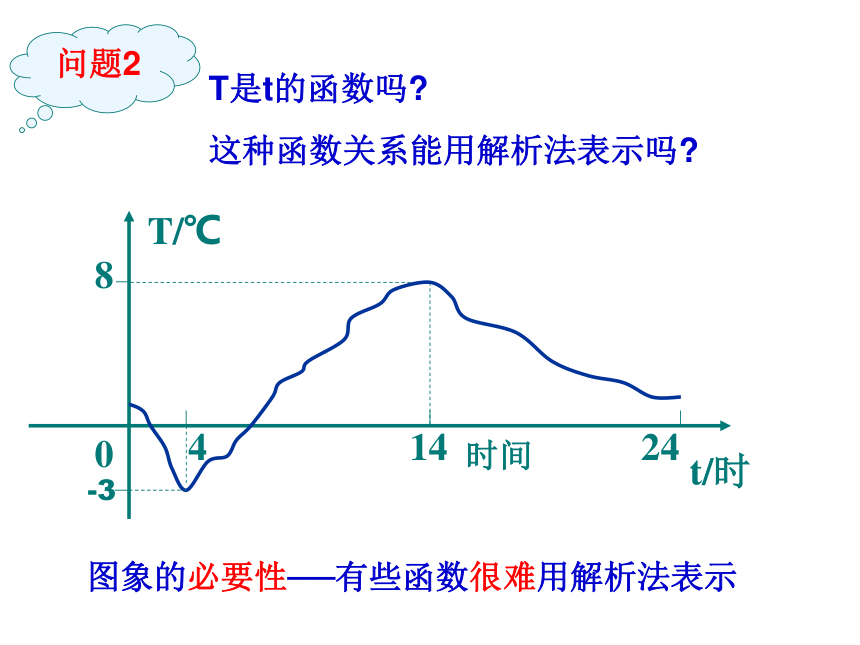 问题2

T是t的函数吗？

这种函数关系能用解析法表示吗？

T/℃

8

0

-3

4

14

时间

24

t/时

图象的必要性——有些函数很难用解析法表示